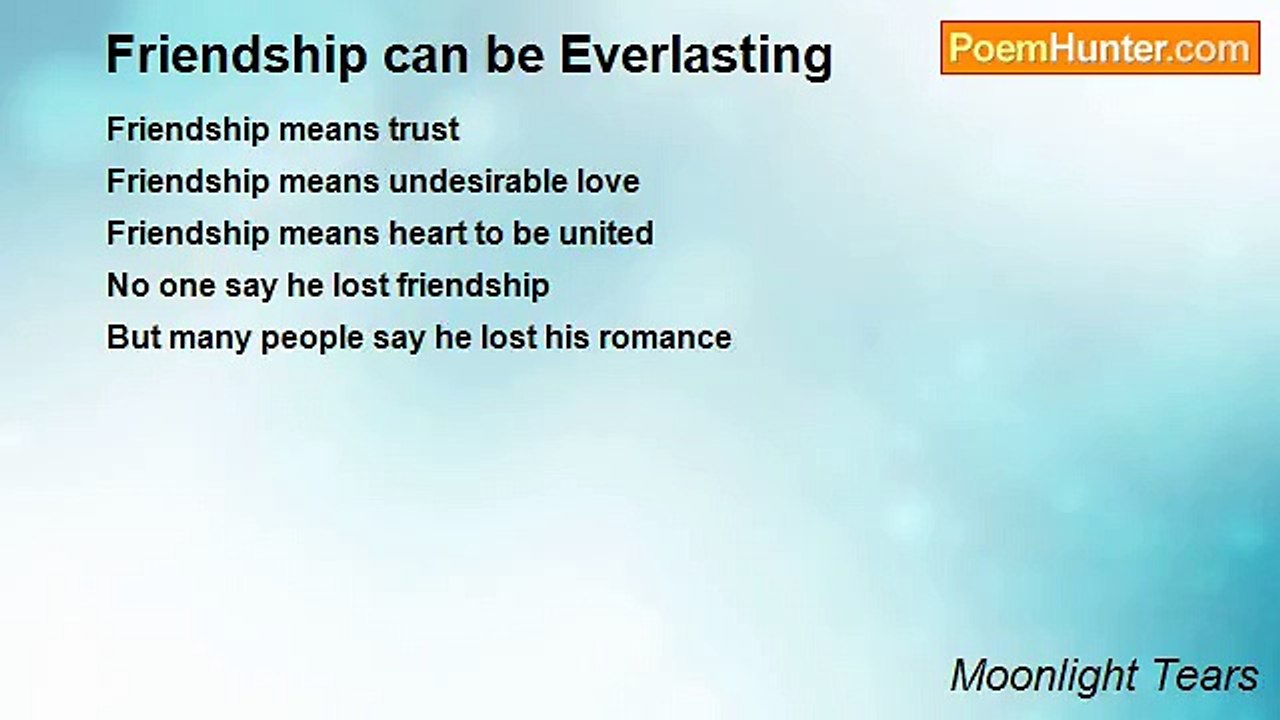 Friendship can be Everlasting

PoemHunter.com

Friendship means trust
Friendship means undesirable love
Friendship means heart to be united
No one say he lost friendship
But many people say he lost his romance

Moonlight Tears